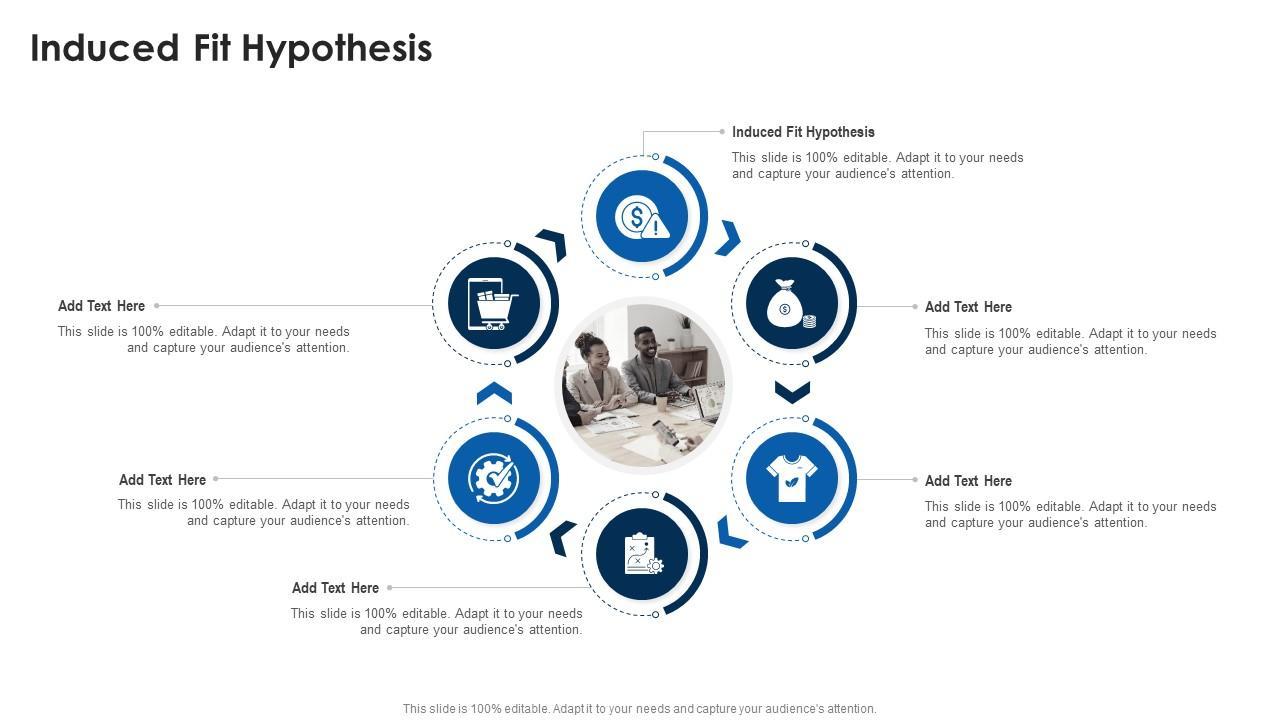 Induced Fit Hypothesis

Induced Fit Hypothesis
This slide is 100% editable. Adapt it to your needs and capture your audience's attention.

Add Text Here
This slide is 100% editable. Adapt it to your needs and capture your audience's attention.

Add Text Here
This slide is 100% editable. Adapt it to your needs and capture your audience's attention.

Add Text Here
This slide is 100% editable. Adapt it to your needs and capture your audience's attention.

Add Text Here
This slide is 100% editable. Adapt it to your needs and capture your audience's attention.

Add Text Here
This slide is 100% editable. Adapt it to your needs and capture your audience's attention.

This slide is 100% editable. Adapt it to your needs and capture your audience's attention.